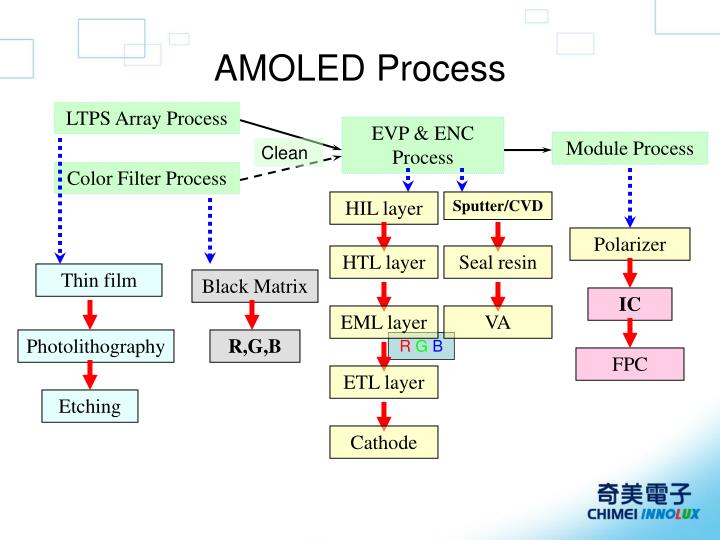 AMOLED Process

LTPS Array Process

Color Filter Process

Clean

EVP & ENC Process

Module Process

Thin film

Photolithography

Etching

Black Matrix

R,G,B

HIL layer

HTL layer

EML layer

R G B

ETL layer

Cathode

Sputter/CVD

Seal resin

VA

Polarizer

IC

FPC

奇美電子
CHIMEI INNOLUX